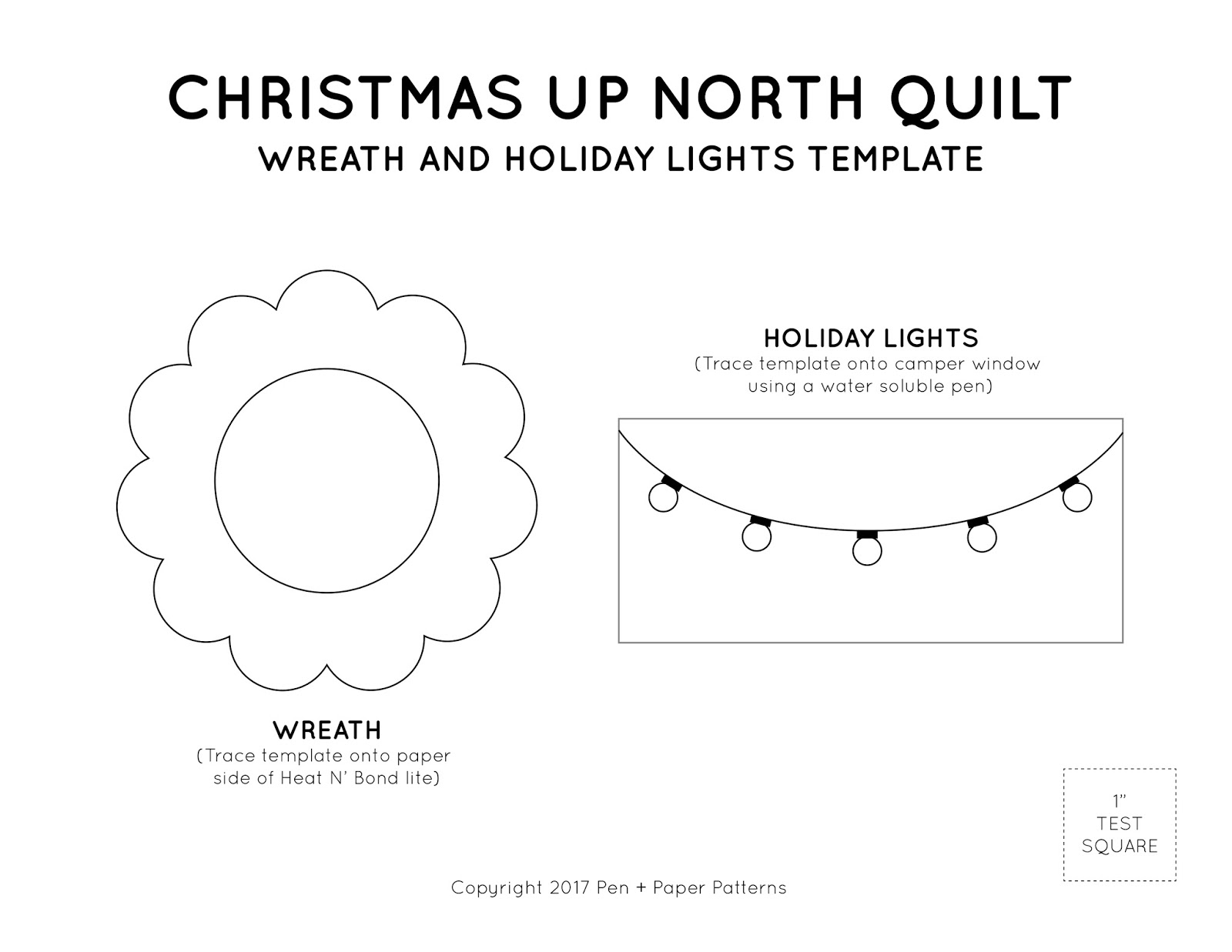 CHRISTMAS UP NORTH QUILT
WREATH AND HOLIDAY LIGHTS TEMPLATE

HOLIDAY LIGHTS
(Trace template onto camper window using a water soluble pen)

WREATH
(Trace template onto paper side of Heat N' Bond lite)

1"
TEST
SQUARE

Copyright 2017 Pen + Paper Patterns